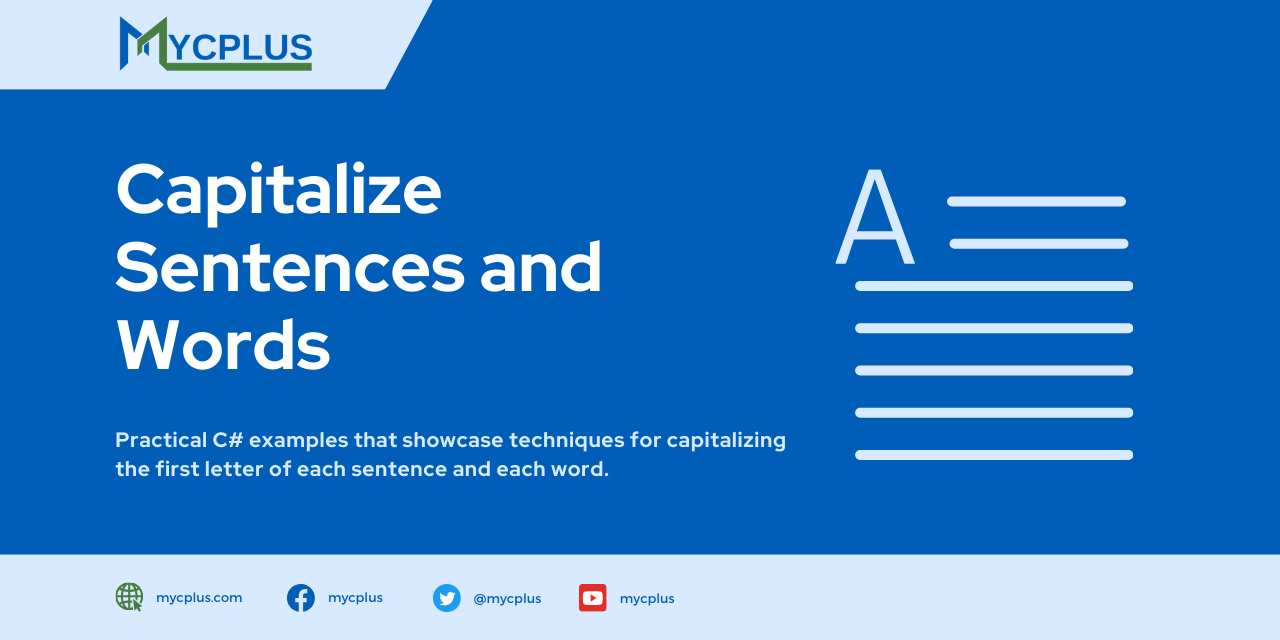 MYCPLUS

Capitalize Sentences and Words

A

Practical C# examples that showcase techniques for capitalizing the first letter of each sentence and each word.

mycplus.com mycplus @mycplus mycplus